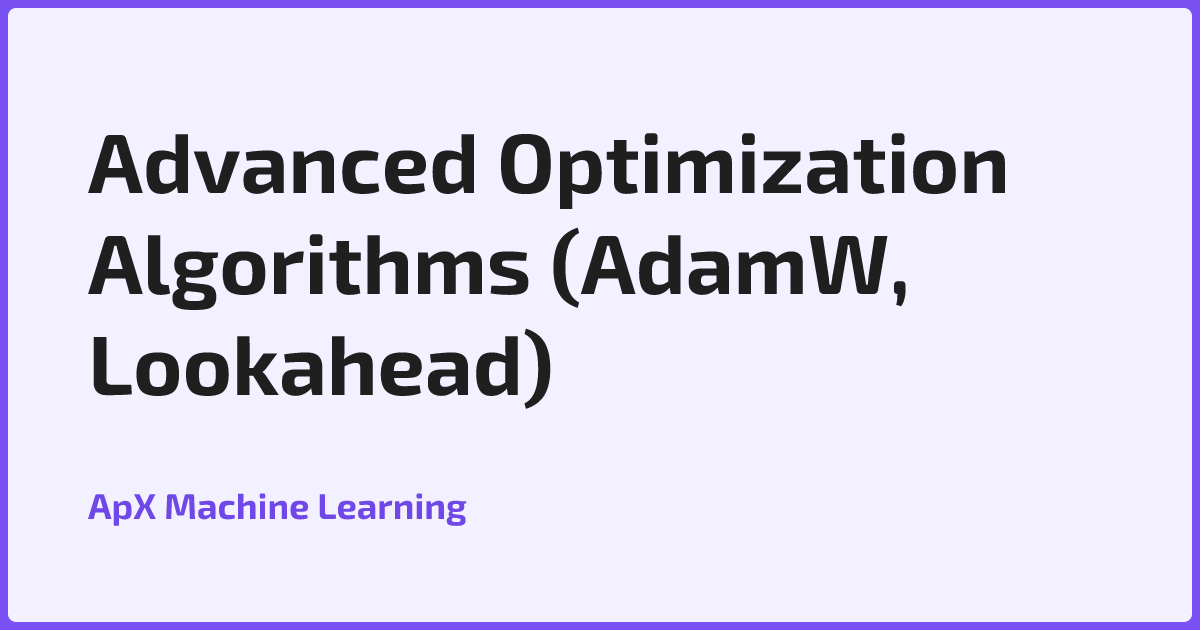 Advanced Optimization Algorithms (AdamW, Lookahead)

ApX Machine Learning